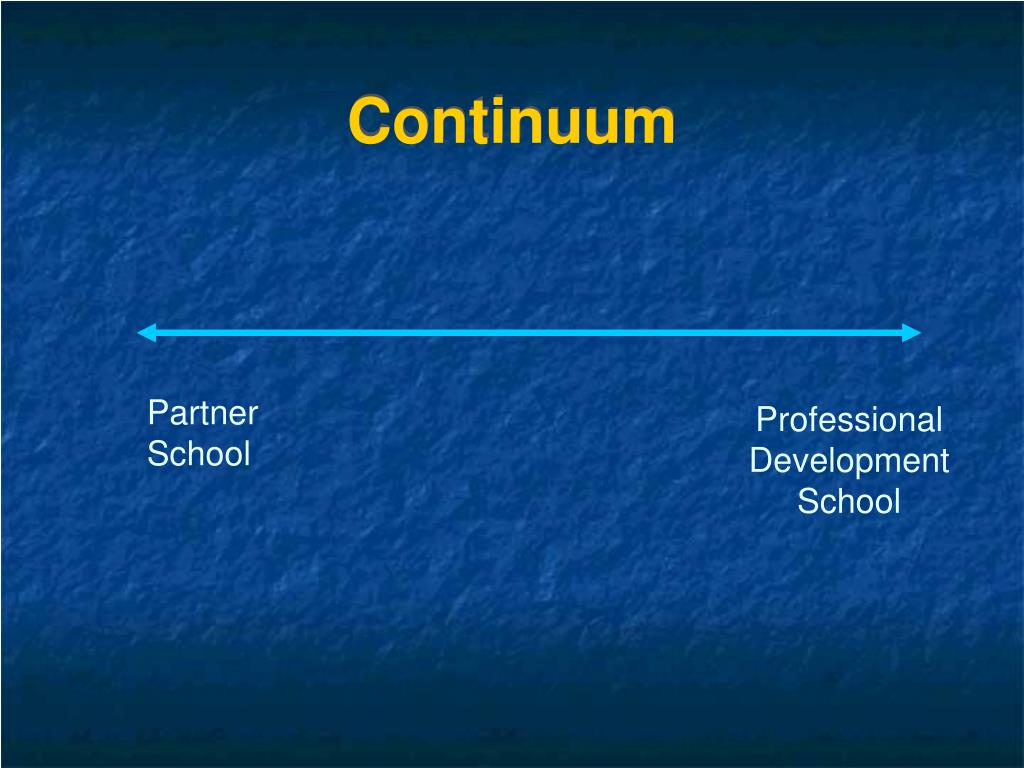 Continuum

Partner
School

Professional
Development
School